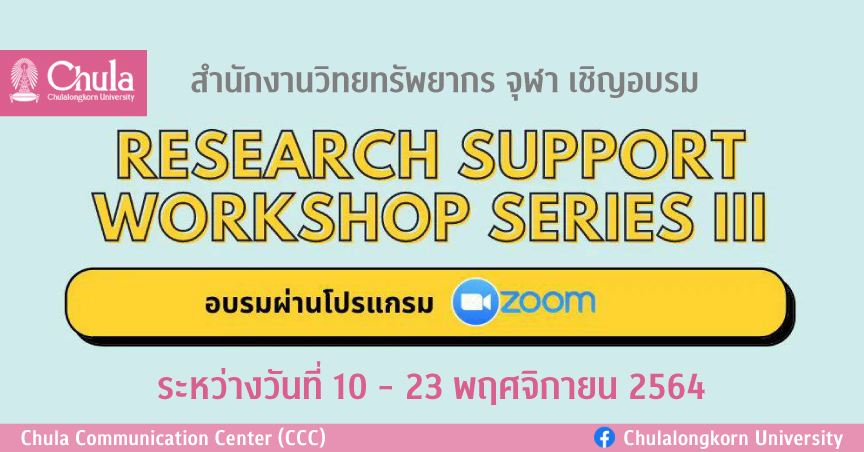 Chula
Chulalongkorn University

สำนักงานวิทยทรัพยากร จุฬา เชิญอบรม

RESEARCH SUPPORT WORKSHOP SERIES III

อบรมผ่านโปรแกรม zoom

ระหว่างวันที่ 10 - 23 พฤศจิกายน 2564

Chula Communication Center (CCC)

Chulalongkorn University